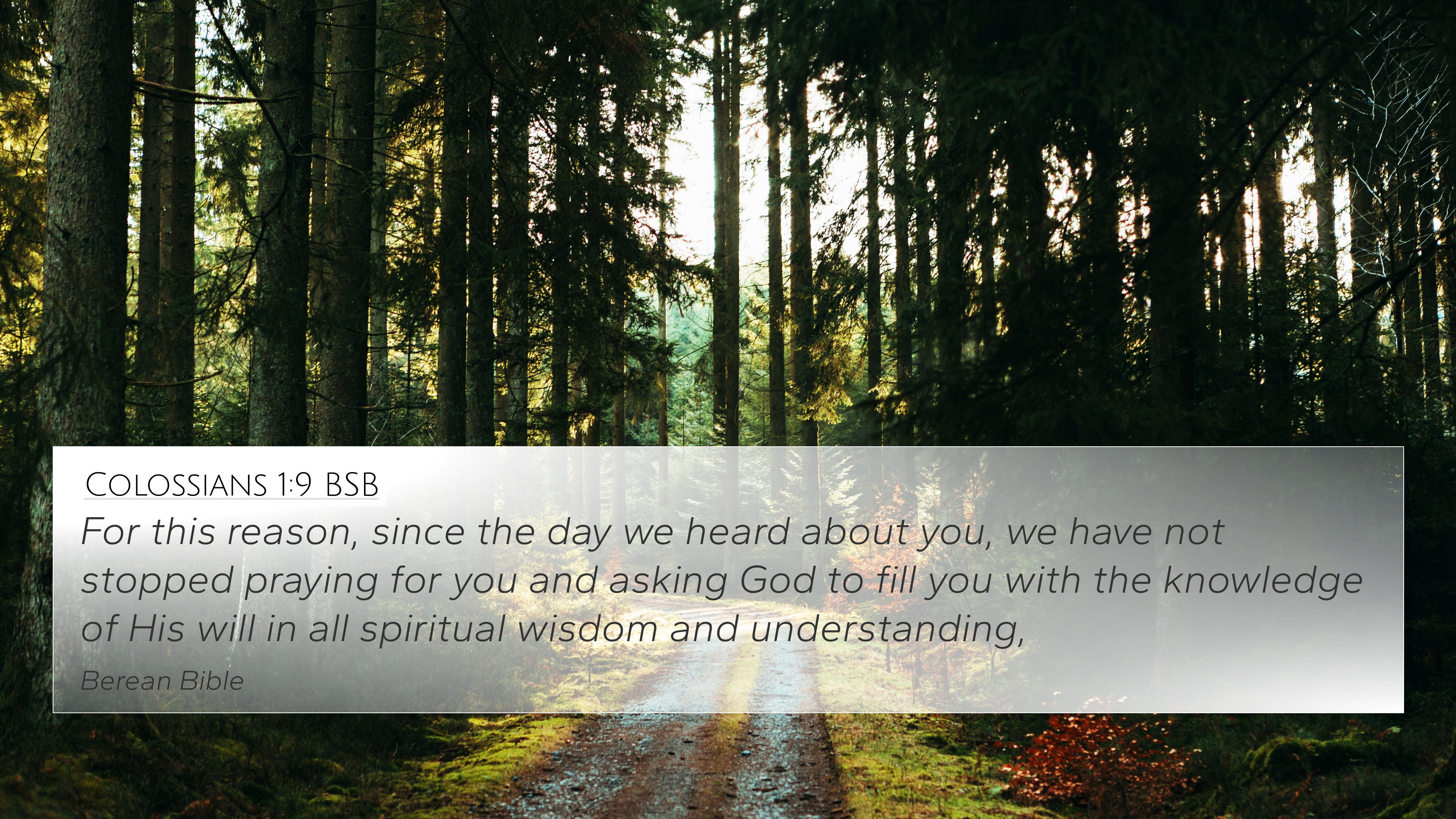 Colossians 1:9 BSB

For this reason, since the day we heard about you, we have not stopped praying for you and asking God to fill you with the knowledge of His will in all spiritual wisdom and understanding,

Berean Bible